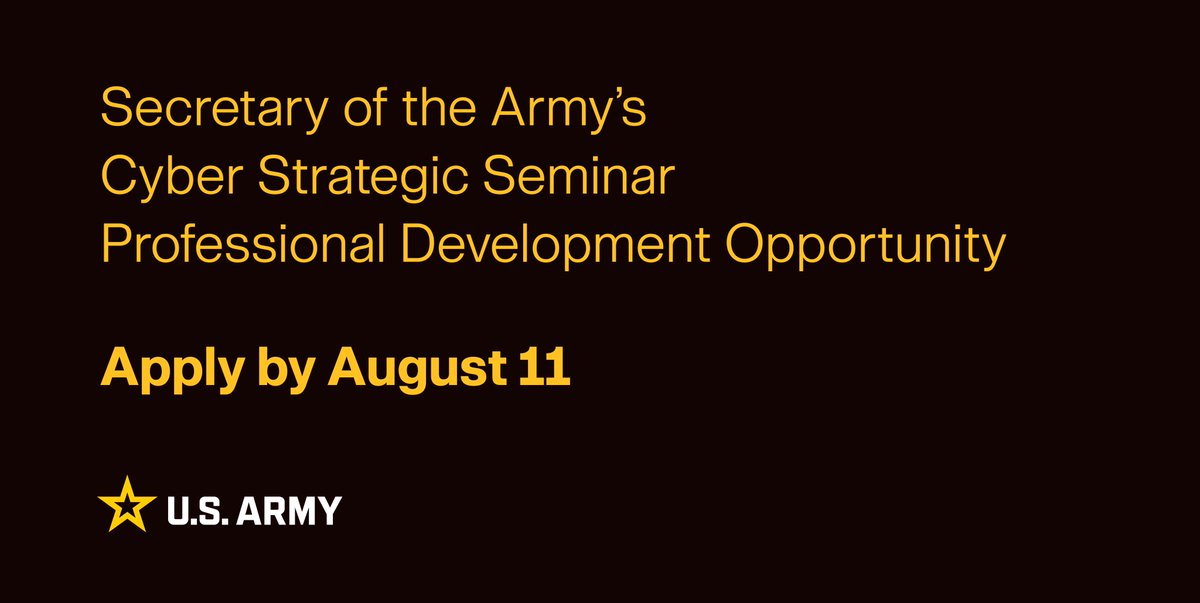 Secretary of the Army's
Cyber Strategic Seminar
Professional Development Opportunity

Apply by August 11

U.S. ARMY